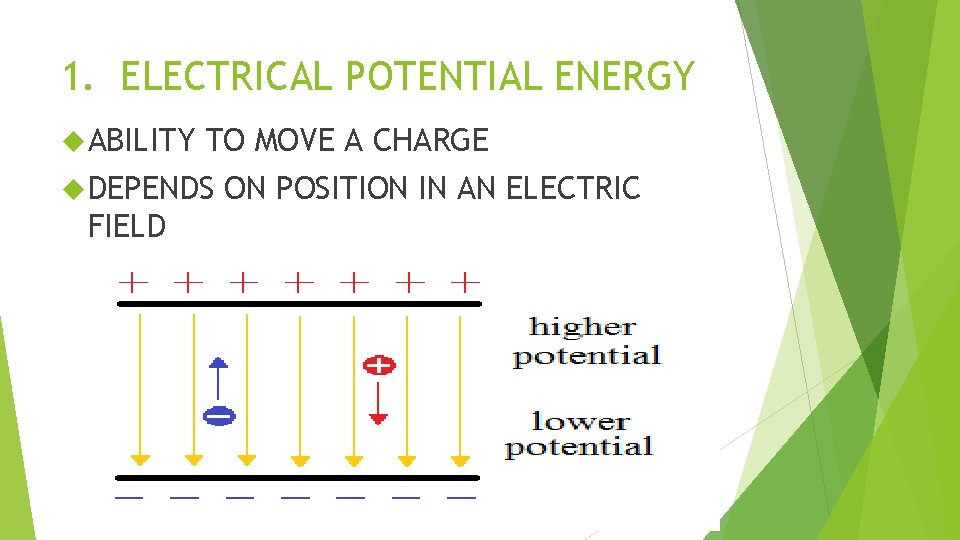 1. ELECTRICAL POTENTIAL ENERGY

ABILITY TO MOVE A CHARGE

DEPENDS ON POSITION IN AN ELECTRIC FIELD

+ + + + + + +

higher potential

lower potential

— — — — — — —